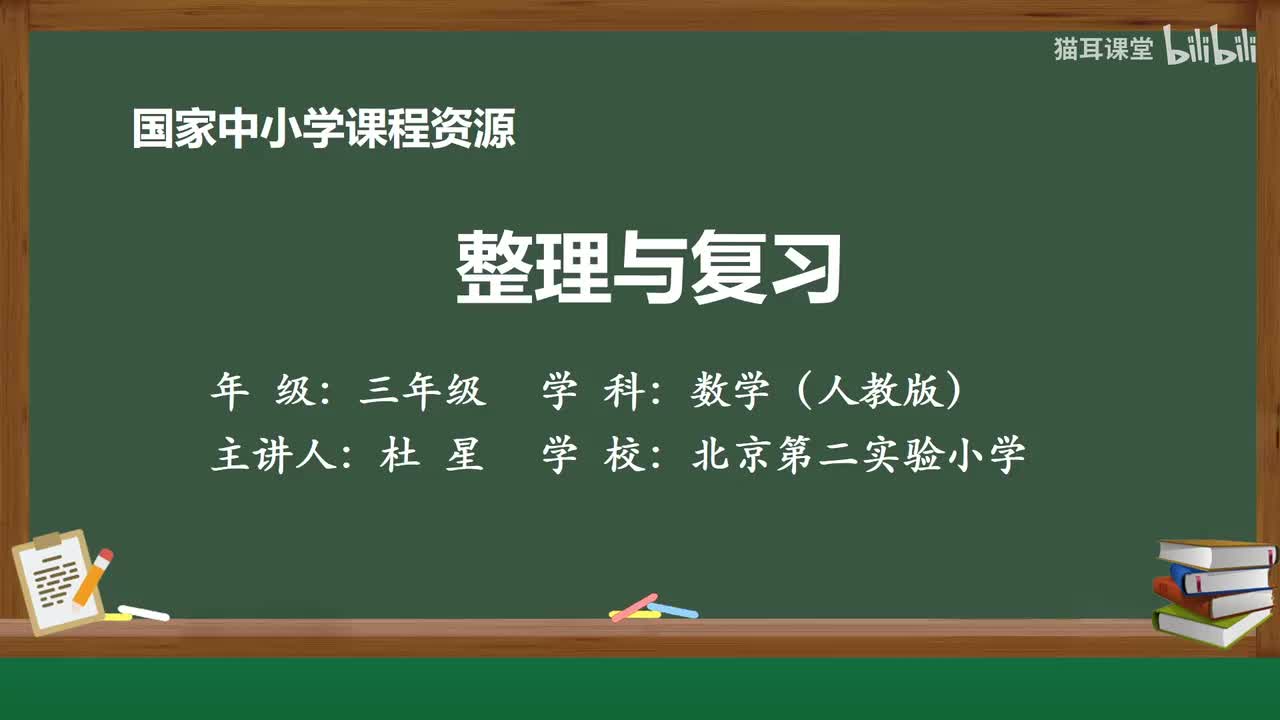 猫耳课堂 bilibili

国家中小学课程资源

整理与复习

年 级：三年级　学 科：数学（人教版）
主讲人：杜 星　学 校：北京第二实验小学